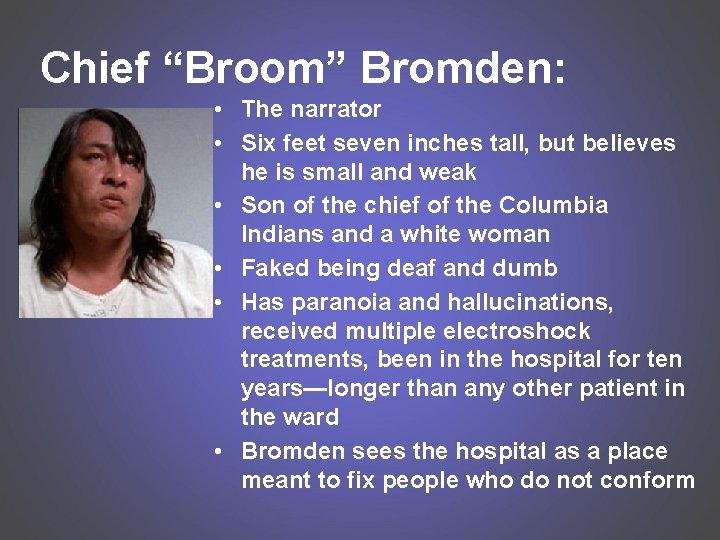 Chief "Broom" Bromden:

• The narrator
• Six feet seven inches tall, but believes he is small and weak
• Son of the chief of the Columbia Indians and a white woman
• Faked being deaf and dumb
• Has paranoia and hallucinations, received multiple electroshock treatments, been in the hospital for ten years—longer than any other patient in the ward
• Bromden sees the hospital as a place meant to fix people who do not conform